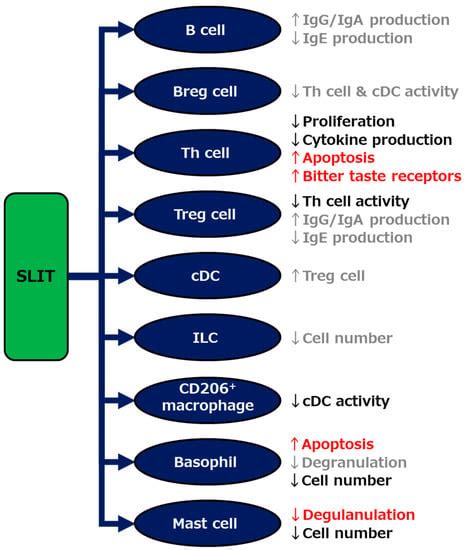 SLIT

B cell
↑IgG/IgA production
↓IgE production

Breg cell
↓Th cell & cDC activity

Th cell
↓Proliferation
↓Cytokine production
↑Apoptosis
↑Bitter taste receptors

Treg cell
↓Th cell activity
↑IgG/IgA production
↓IgE production

cDC
↑Treg cell

ILC
↓Cell number

CD206$^+$ macrophage
↓cDC activity

Basophil
↑Apoptosis
↓Degranulation
↓Cell number

Mast cell
↓Degulanulation
↓Cell number